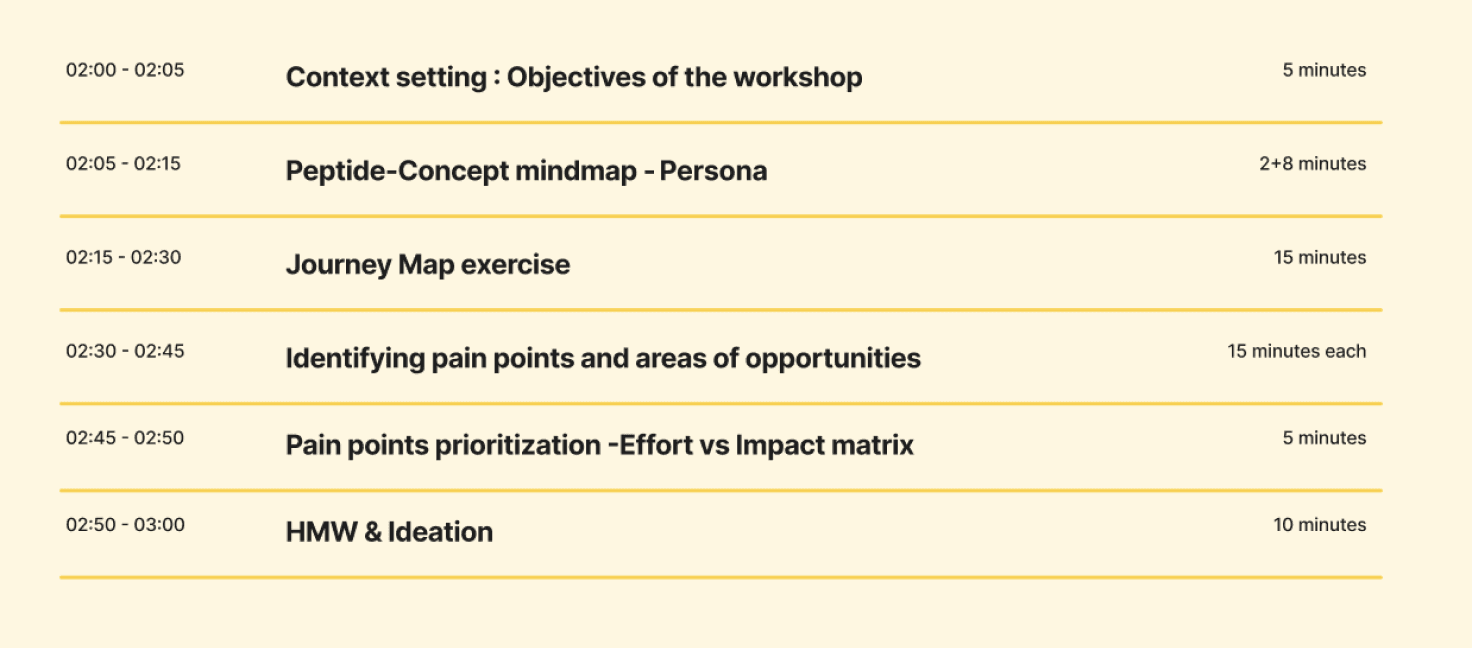 | 02:00 - 02:05 | Context setting : Objectives of the workshop | 5 minutes |
|---|---|---|
| 02:05 - 02:15 | Peptide-Concept mindmap - Persona | 2+8 minutes |
| 02:15 - 02:30 | Journey Map exercise | 15 minutes |
| 02:30 - 02:45 | Identifying pain points and areas of opportunities | 15 minutes each |
| 02:45 - 02:50 | Pain points prioritization -Effort vs Impact matrix | 5 minutes |
| 02:50 - 03:00 | HMW & Ideation | 10 minutes |